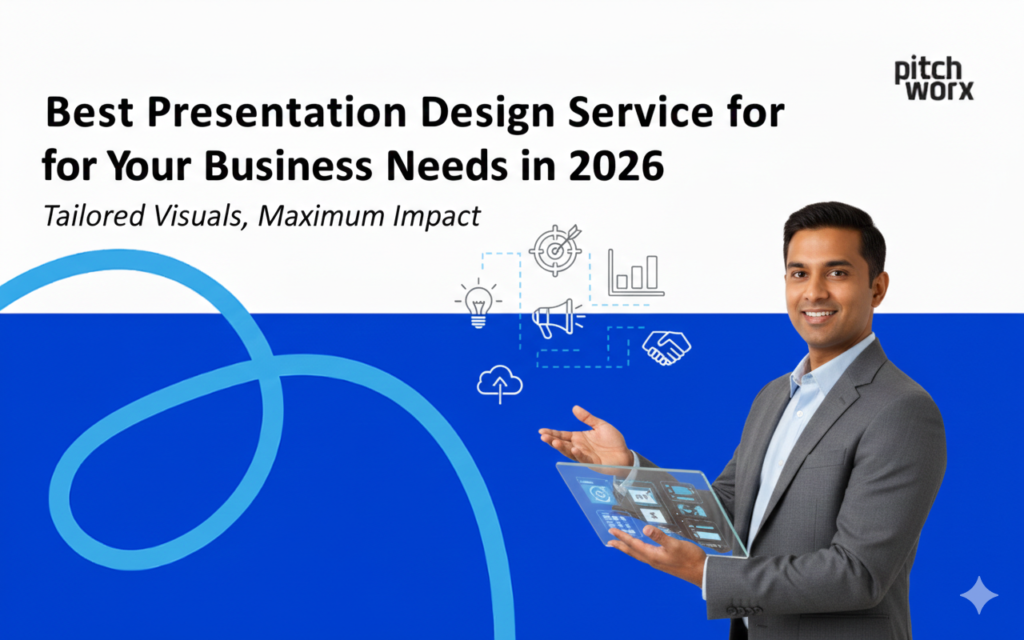 pitch worx

Best Presentation Design Service for for Your Business Needs in 2026

Tailored Visuals, Maximum Impact